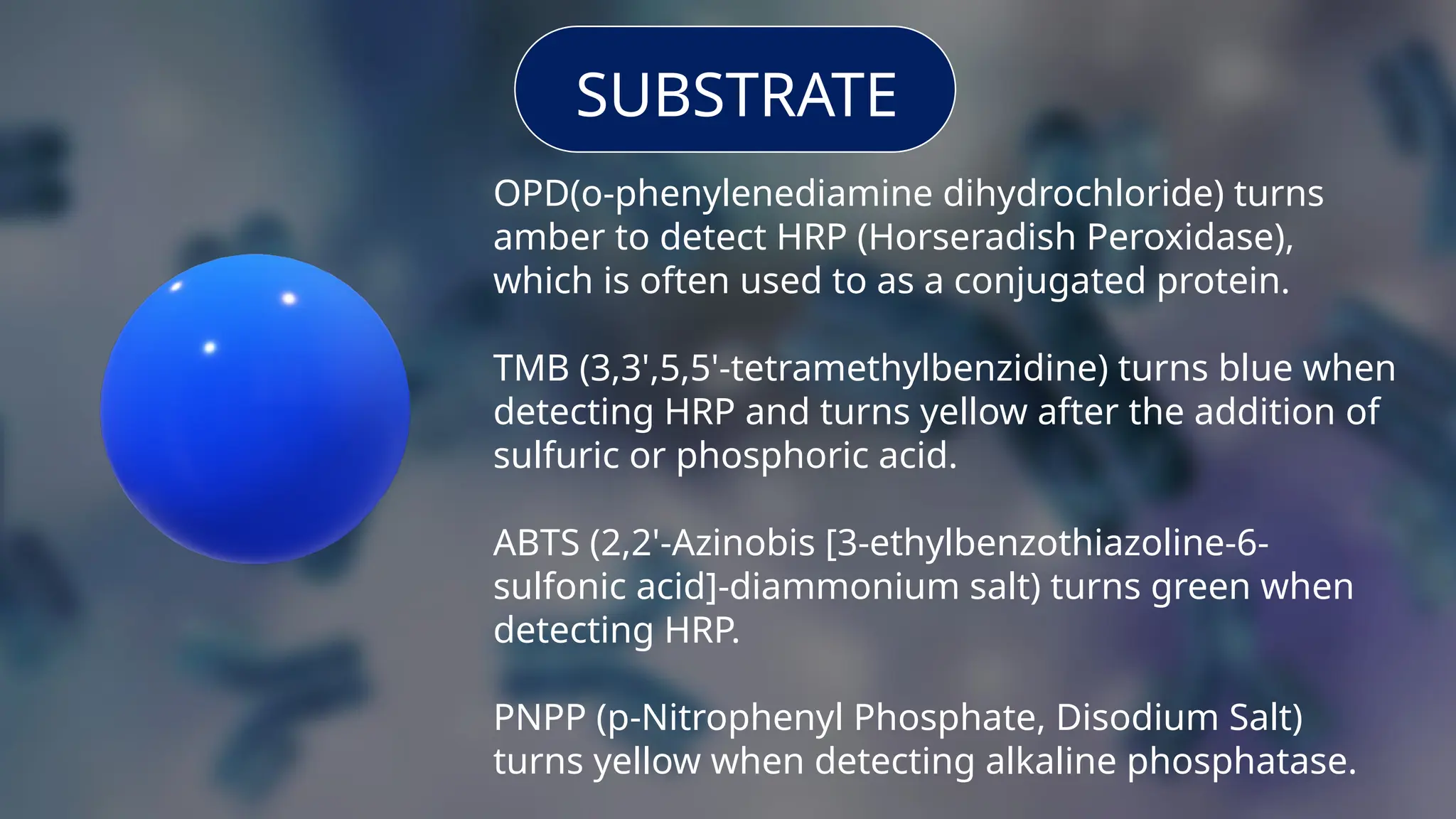 SUBSTRATE

OPD(o-phenylenediamine dihydrochloride) turns amber to detect HRP (Horseradish Peroxidase), which is often used to as a conjugated protein.

TMB (3,3',5,5'-tetramethylbenzidine) turns blue when detecting HRP and turns yellow after the addition of sulfuric or phosphoric acid.

ABTS (2,2'-Azinobis [3-ethylbenzothiazoline-6-sulfonic acid]-diammonium salt) turns green when detecting HRP.

PNPP (p-Nitrophenyl Phosphate, Disodium Salt) turns yellow when detecting alkaline phosphatase.